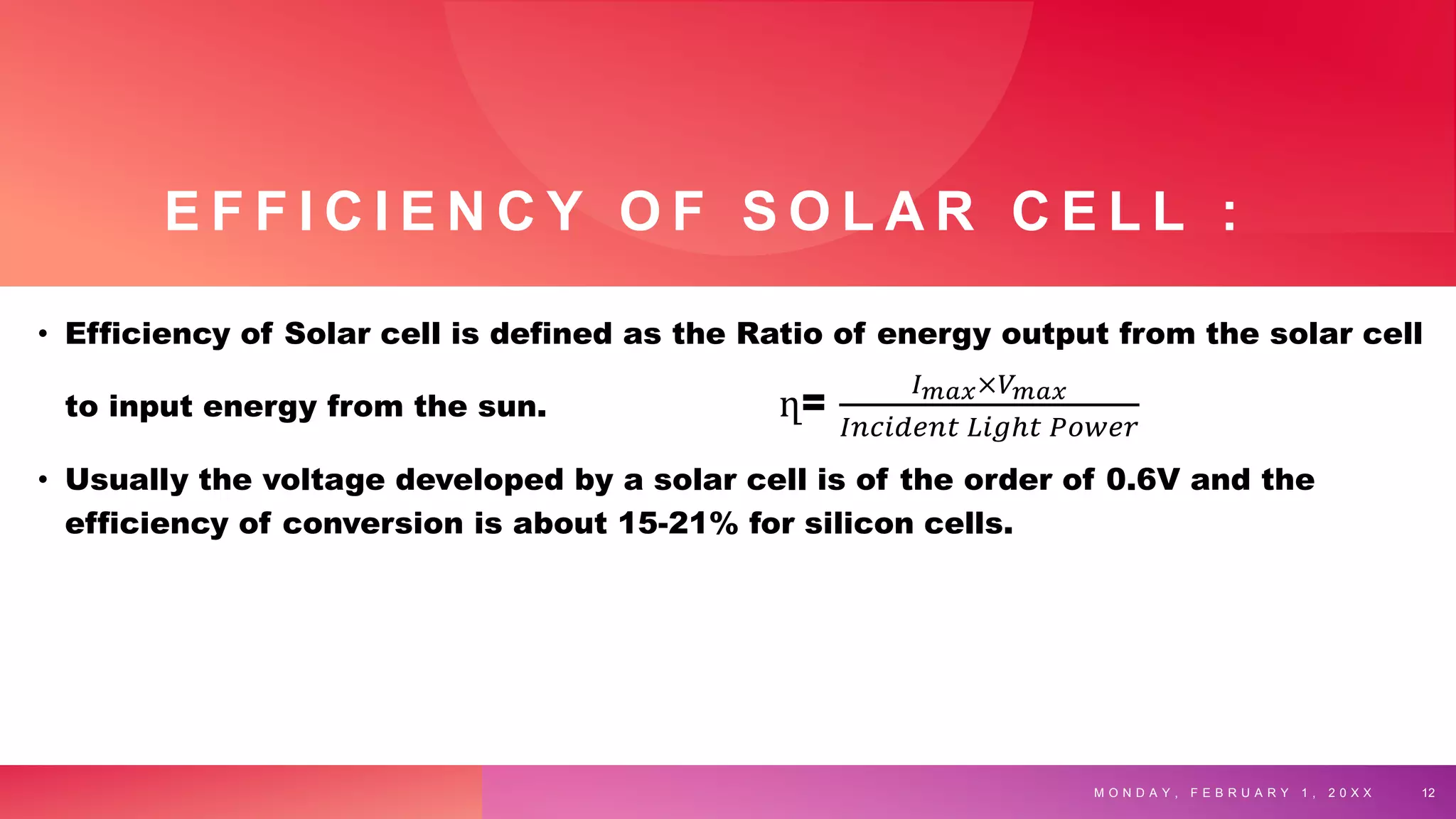 EFFICIENCY OF SOLAR CELL :

• Efficiency of Solar cell is defined as the Ratio of energy output from the solar cell to input energy from the sun. $\eta = \frac{I_{max} \times V_{max}}{Incident\ Light\ Power}$

• Usually the voltage developed by a solar cell is of the order of 0.6V and the efficiency of conversion is about 15-21% for silicon cells.

MONDAY, FEBRUARY 1, 20XX 12